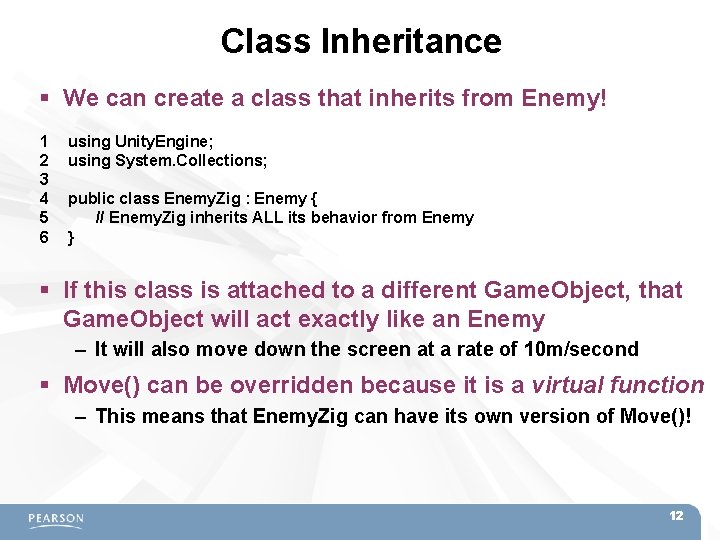 Class Inheritance

▪ We can create a class that inherits from Enemy!

1 using UnityEngine;
2 using System.Collections;
3
4 public class EnemyZig : Enemy {
5 // EnemyZig inherits ALL its behavior from Enemy
6 }

▪ If this class is attached to a different GameObject, that GameObject will act exactly like an Enemy

– It will also move down the screen at a rate of 10m/second

▪ Move() can be overridden because it is a virtual function

– This means that EnemyZig can have its own version of Move()!

PEARSON

12